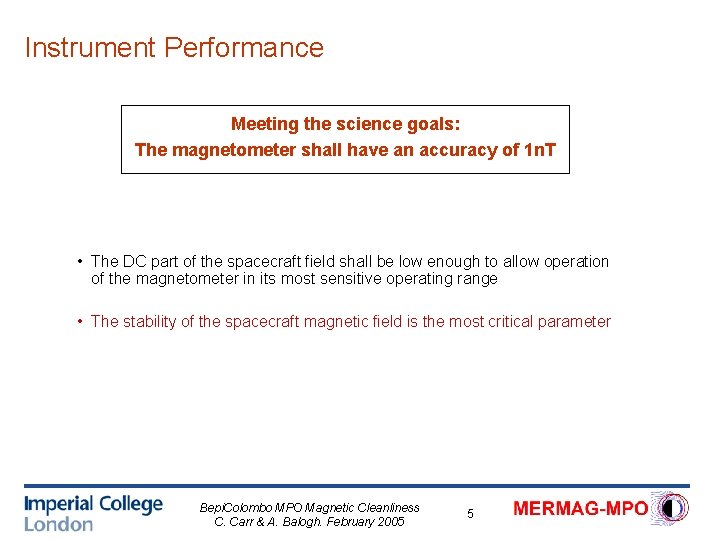 Instrument Performance

Meeting the science goals:
The magnetometer shall have an accuracy of 1nT

• The DC part of the spacecraft field shall be low enough to allow operation of the magnetometer in its most sensitive operating range

• The stability of the spacecraft magnetic field is the most critical parameter

Imperial College London

BepiColombo MPO Magnetic Cleanliness
C. Carr & A. Balogh. February 2005

5

MERMAG-MPO